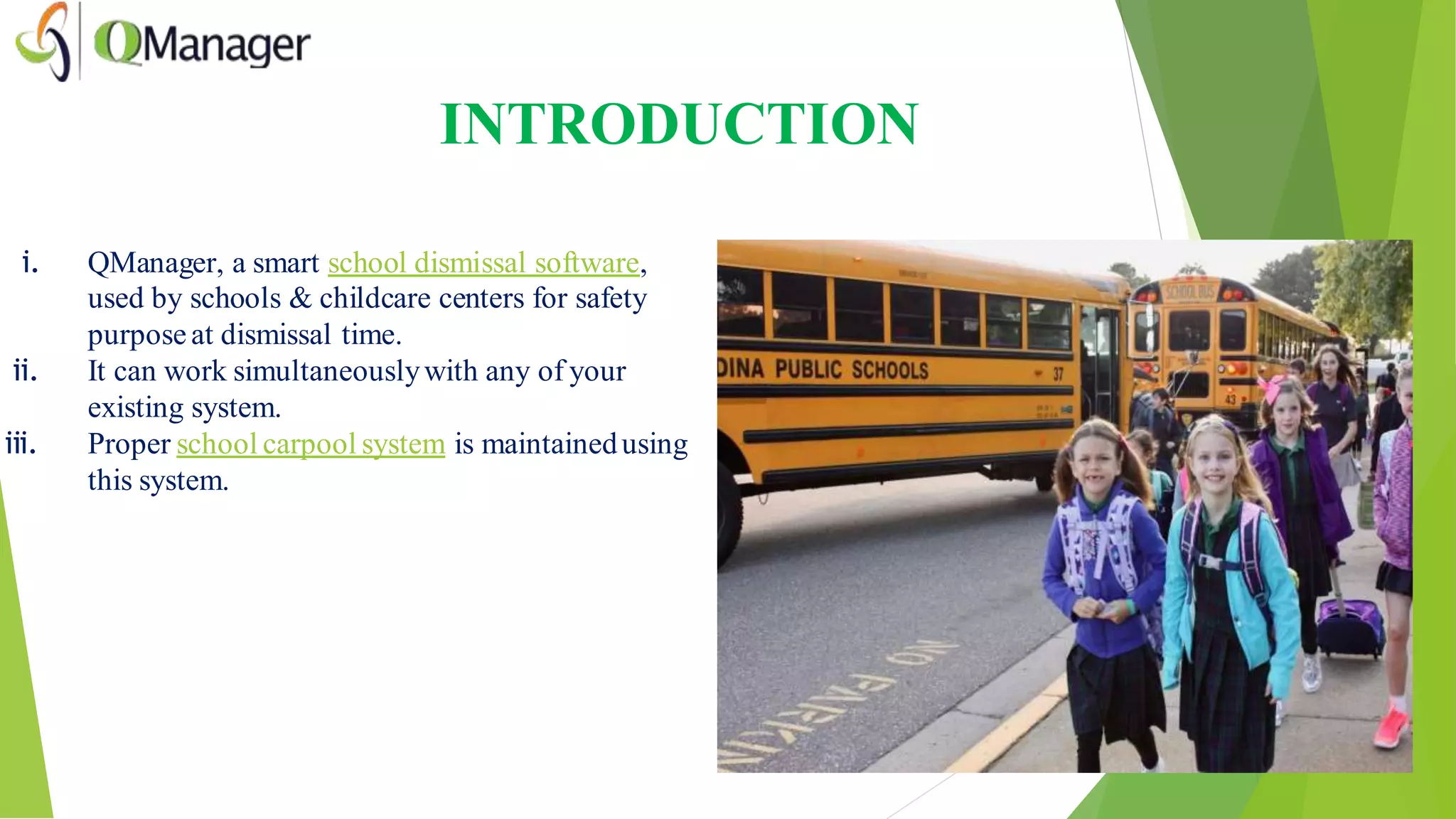 QManager

INTRODUCTION

i. QManager, a smart school dismissal software, used by schools & childcare centers for safety purpose at dismissal time.

ii. It can work simultaneously with any of your existing system.

iii. Proper school carpool system is maintained using this system.

DINA PUBLIC SCHOOLS 37

SCHOOL BUS

43

NO PARKING